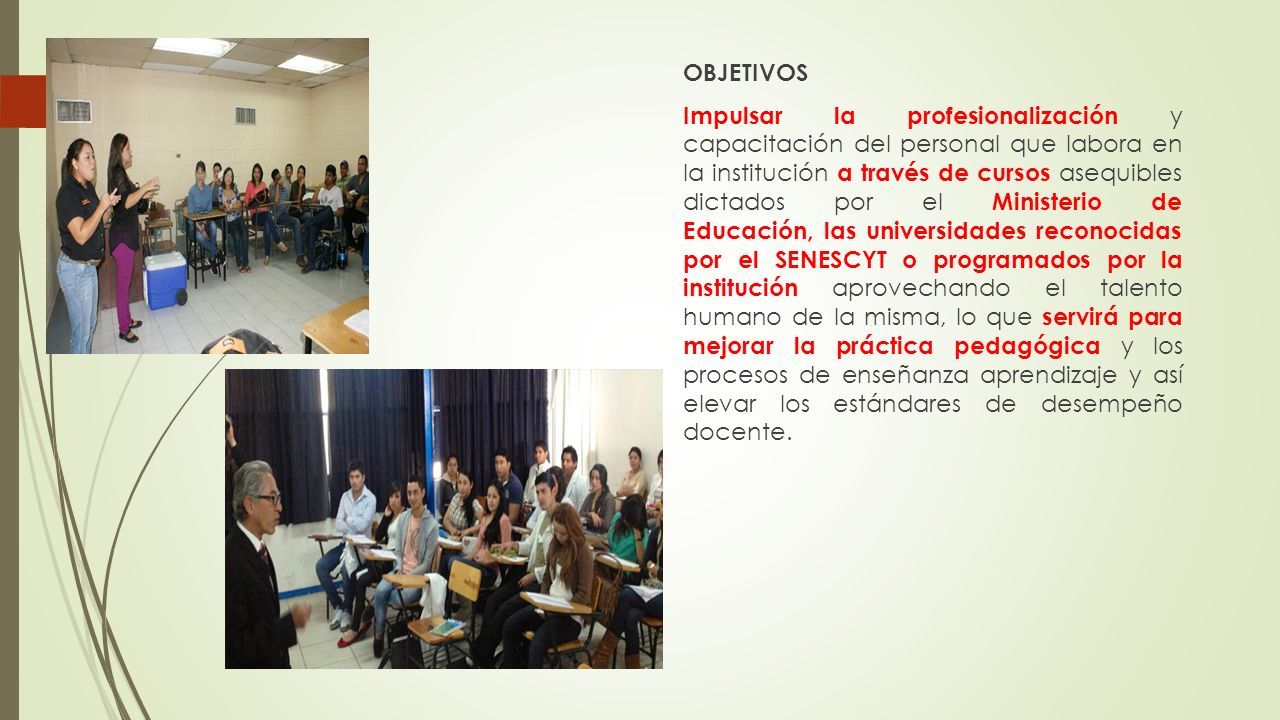 OBJETIVOS

Impulsar la profesionalización y capacitación del personal que labora en la institución a través de cursos asequibles dictados por el Ministerio de Educación, las universidades reconocidas por el SENESCYT o programados por la institución aprovechando el talento humano de la misma, lo que servirá para mejorar la práctica pedagógica y los procesos de enseñanza aprendizaje y así elevar los estándares de desempeño docente.